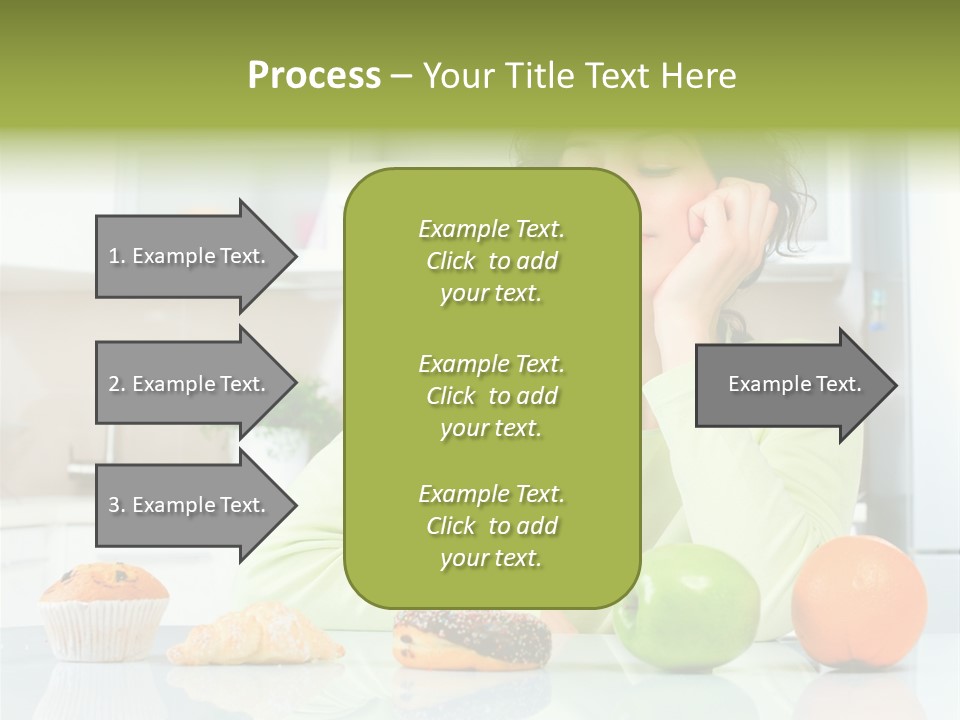 Process – Your Title Text Here

1. Example Text.

2. Example Text.

3. Example Text.

Example Text. Click to add your text.

Example Text. Click to add your text.

Example Text. Click to add your text.

Example Text.